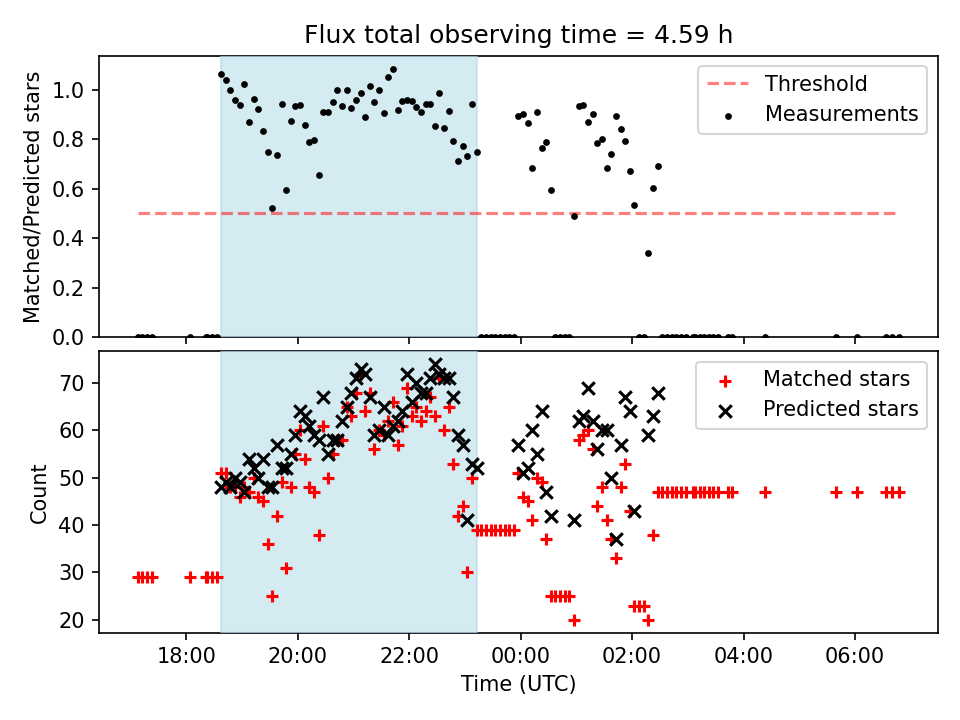 Flux total observing time = 4.59 h

Matched/Predicted stars

1.0
0.8
0.6
0.4
0.2
0.0

Threshold
Measurements

Count

70
60
50
40
30
20

Matched stars
Predicted stars

18:00
20:00
22:00
00:00
02:00
04:00
06:00

Time (UTC)